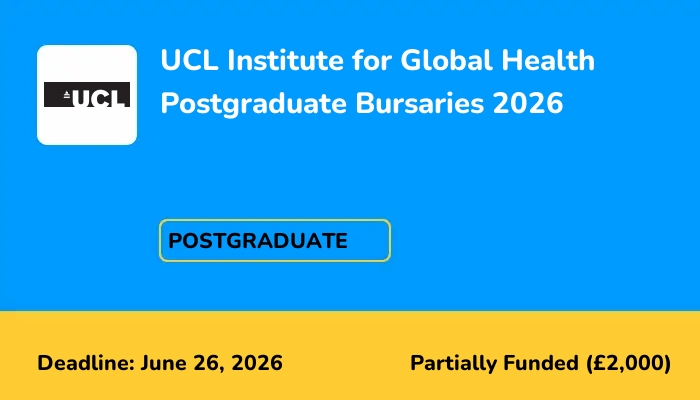 UCL

UCL Institute for Global Health Postgraduate Bursaries 2026

POSTGRADUATE

Deadline: June 26, 2026

Partially Funded (£2,000)